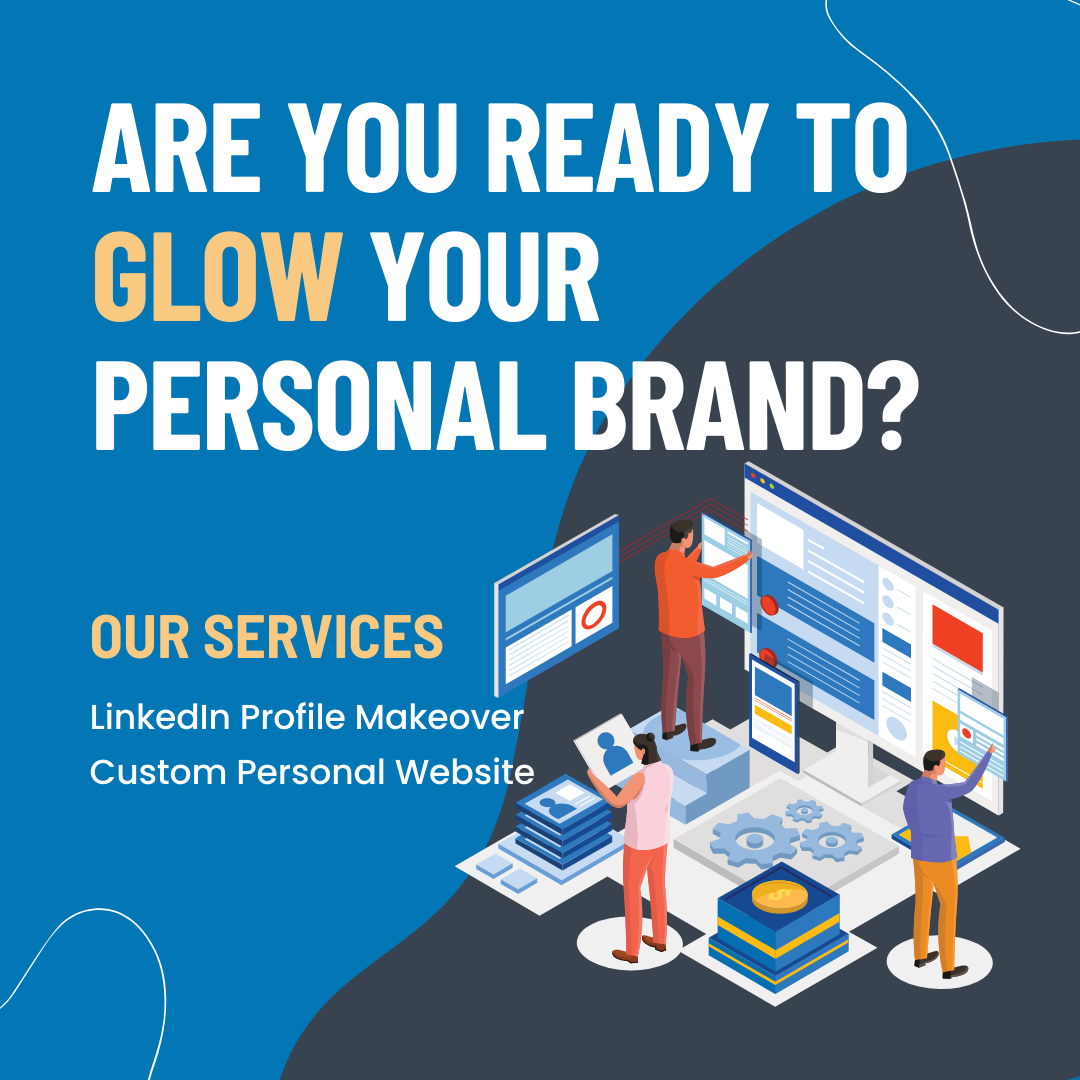 ARE YOU READY TO GLOW YOUR PERSONAL BRAND?

OUR SERVICES

LinkedIn Profile Makeover
Custom Personal Website